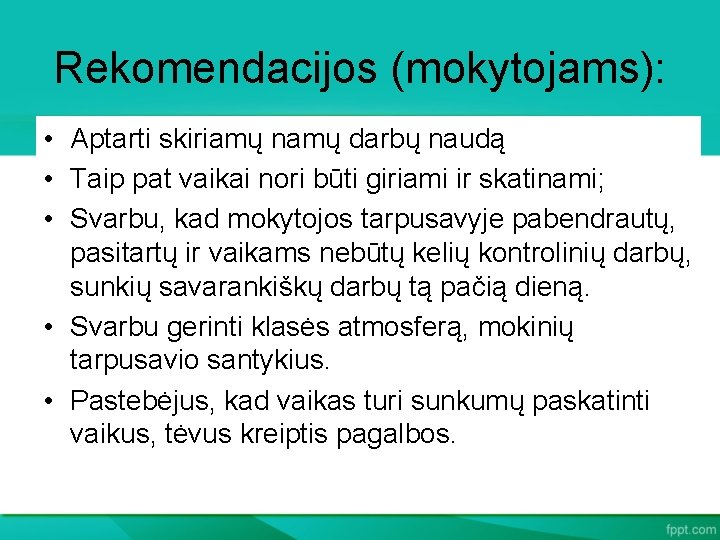 Rekomendacijos (mokytojams):

• Aptarti skiriamų namų darbų naudą
• Taip pat vaikai nori būti giriami ir skatinami;
• Svarbu, kad mokytojos tarpusavyje pabendrautų, pasitartų ir vaikams nebūtų kelių kontrolinių darbų, sunkių savarankiškų darbų tą pačią dieną.
• Svarbu gerinti klasės atmosferą, mokinių tarpusavio santykius.
• Pastebėjus, kad vaikas turi sunkumų paskatinti vaikus, tėvus kreiptis pagalbos.

fppt.com